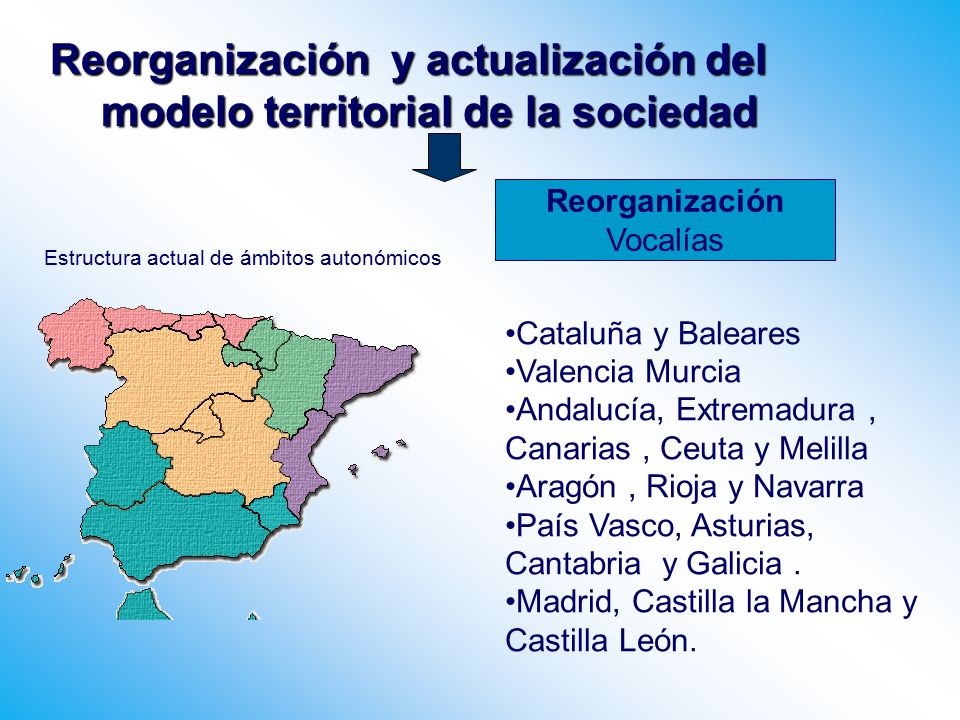 Reorganización y actualización del modelo territorial de la sociedad

Reorganización
Vocalías

Estructura actual de ámbitos autonómicos

•Cataluña y Baleares
•Valencia Murcia
•Andalucía, Extremadura , Canarias , Ceuta y Melilla
•Aragón , Rioja y Navarra
•País Vasco, Asturias, Cantabria y Galicia .
•Madrid, Castilla la Mancha y Castilla León.